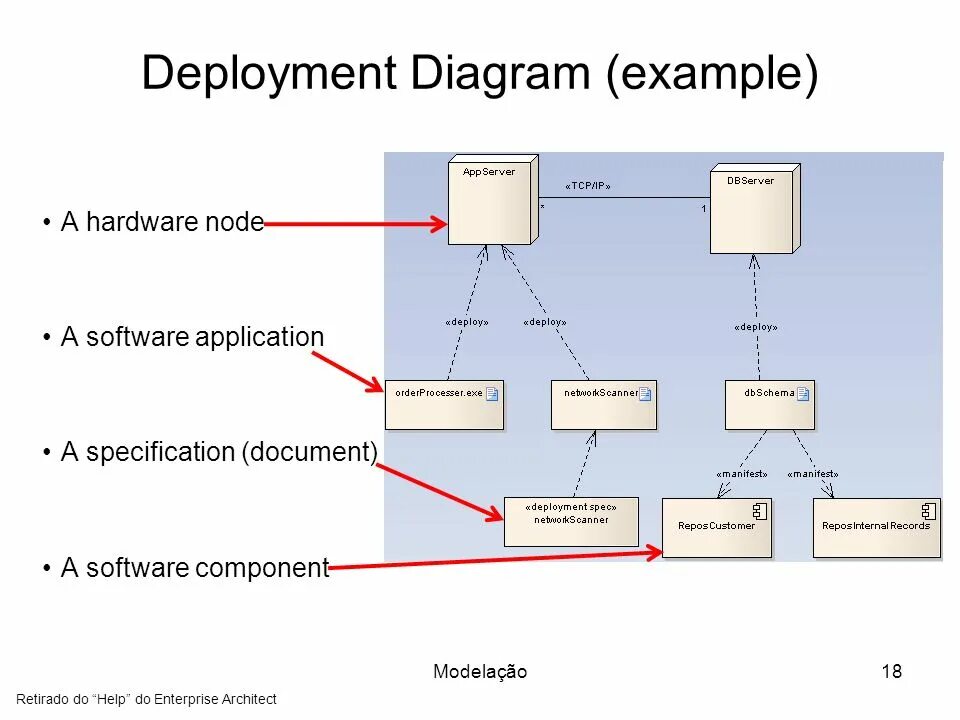 Deployment Diagram (example)

• A hardware node

• A software application

• A specification (document)

• A software component

AppServer

«TCP/IP»

*

1

DBServer

«deploy»

«deploy»

«deploy»

orderProcesser.exe

networkScanner

dbSchema

«manifest»

«manifest»

«deployment spec»
networkScanner

ReposCustomer

ReposInternalRecords

Modelação

18

Retirado do "Help" do Enterprise Architect